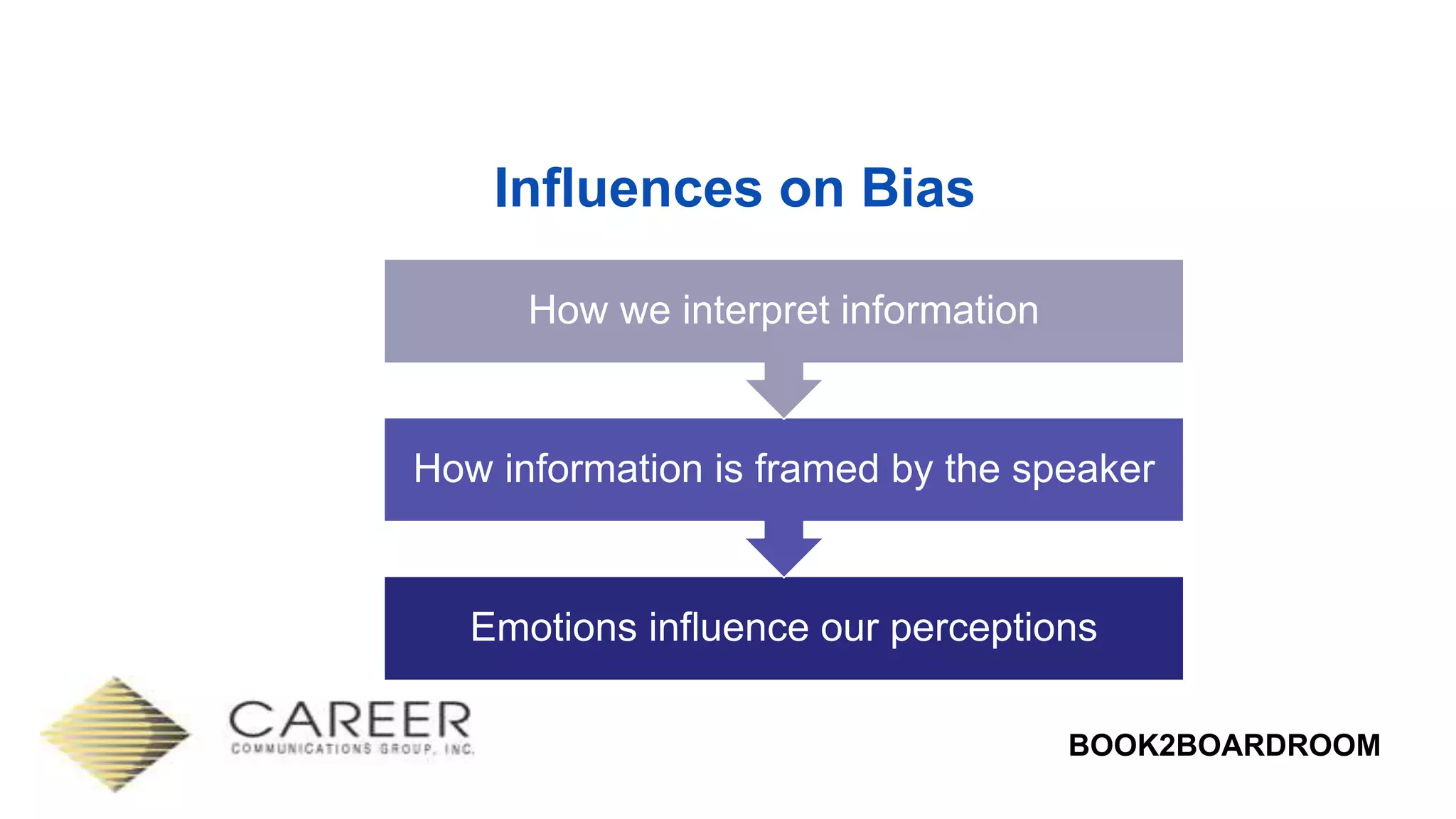 Influences on Bias

How we interpret information

How information is framed by the speaker

Emotions influence our perceptions

CAREER
COMMUNICATIONS GROUP, INC.

BOOK2BOARDROOM